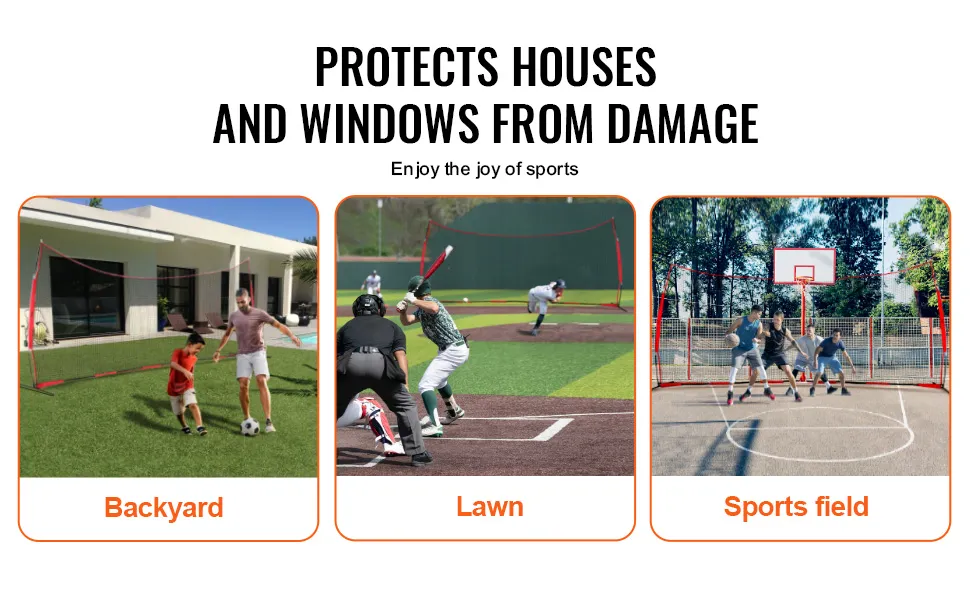 PROTECTS HOUSES AND WINDOWS FROM DAMAGE

Enjoy the joy of sports

Backyard

Lawn

Sports field